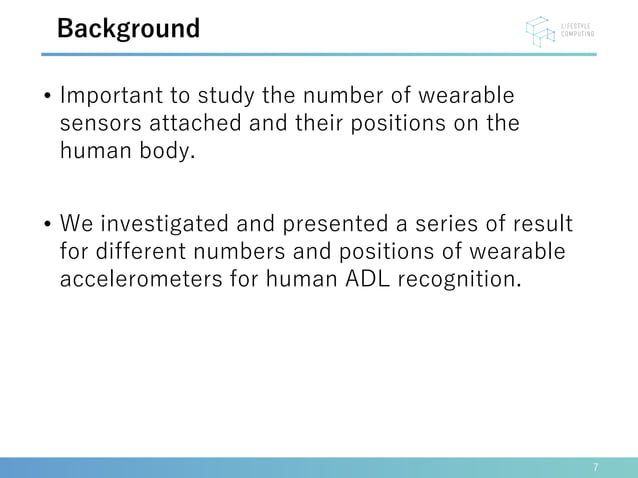 Background

LIFESTYLE COMPUTING

• Important to study the number of wearable sensors attached and their positions on the human body.

• We investigated and presented a series of result for different numbers and positions of wearable accelerometers for human ADL recognition.

7